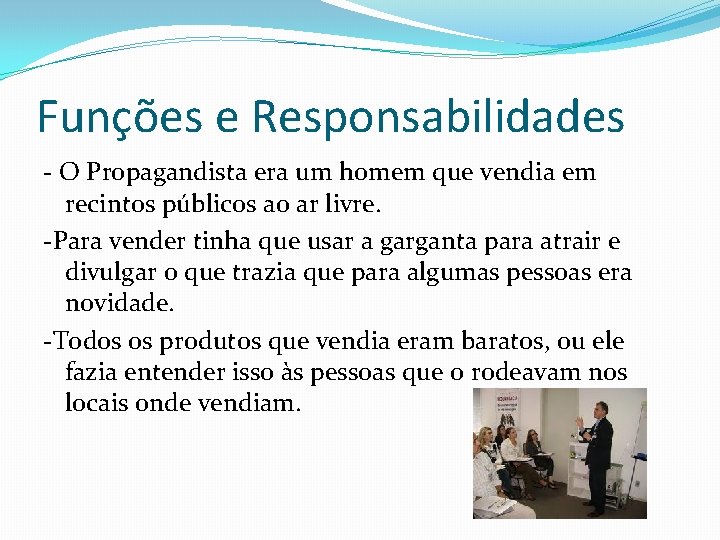 Funções e Responsabilidades

- O Propagandista era um homem que vendia em recintos públicos ao ar livre.

-Para vender tinha que usar a garganta para atrair e divulgar o que trazia que para algumas pessoas era novidade.

-Todos os produtos que vendia eram baratos, ou ele fazia entender isso às pessoas que o rodeavam nos locais onde vendiam.